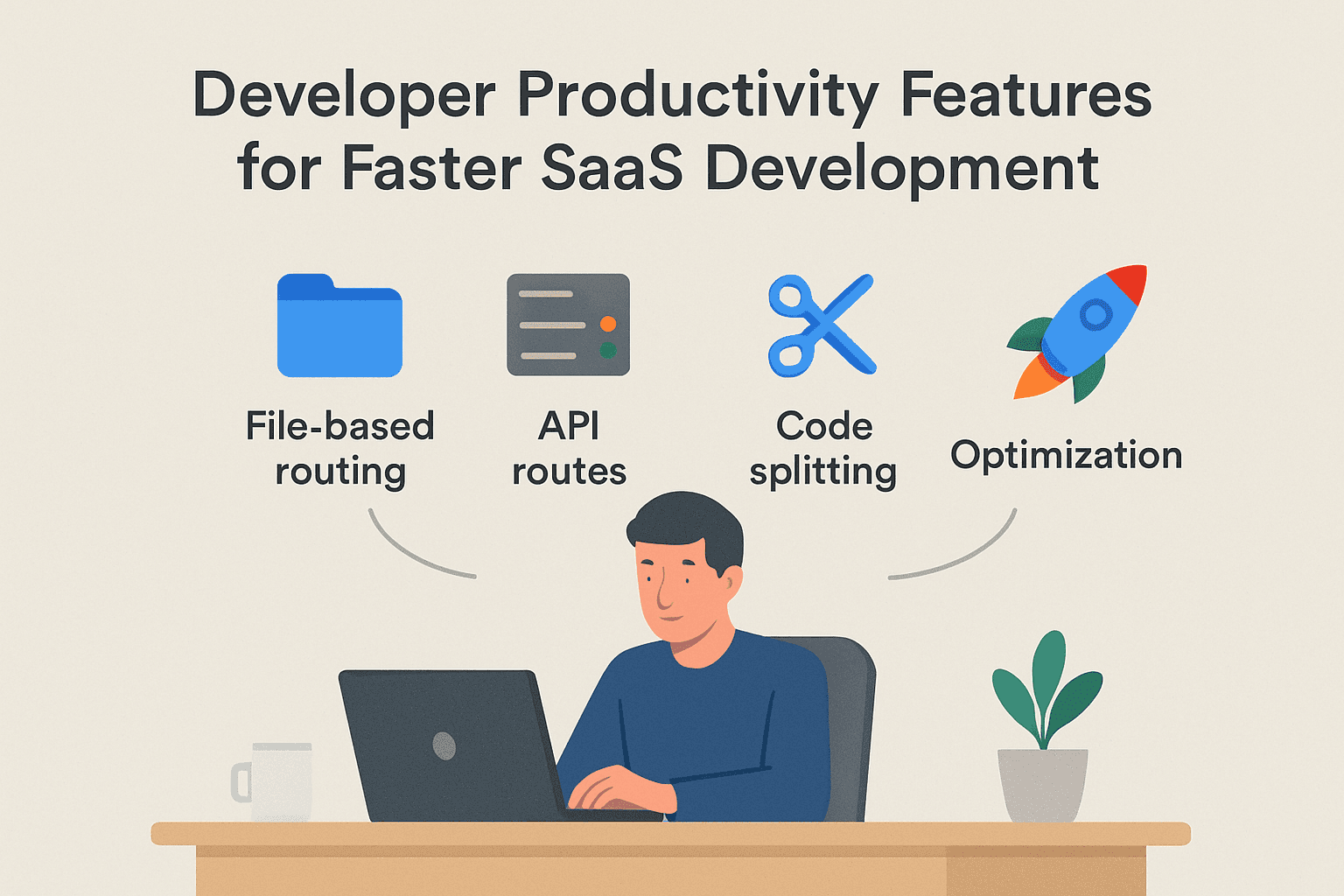 Developer Productivity Features for Faster SaaS Development

File-based routing

API routes

Code splitting

Optimization